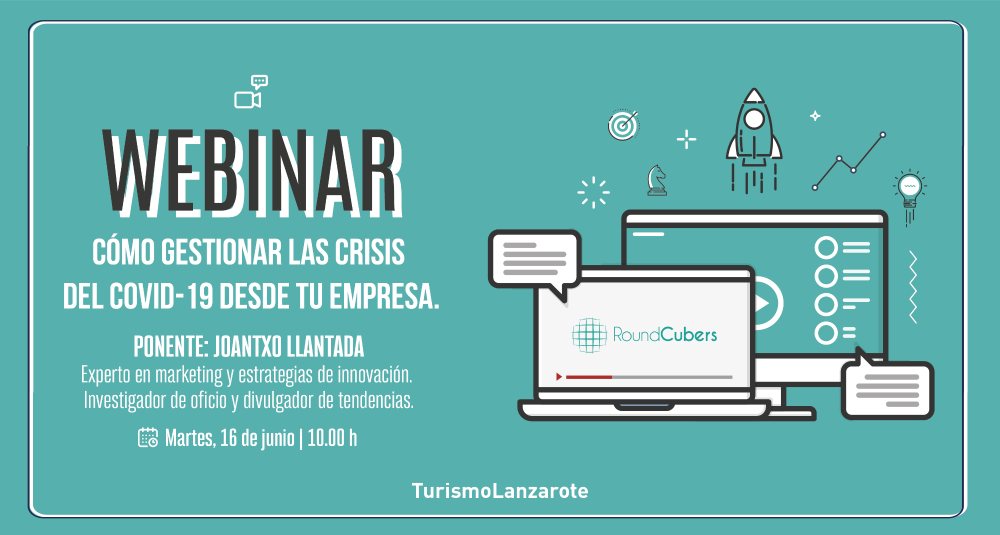 WEBINAR

CÓMO GESTIONAR LAS CRISIS
DEL COVID-19 DESDE TU EMPRESA.

PONENTE: JOANTXO LLANTADA

Experto en marketing y estrategias de innovación.
Investigador de oficio y divulgador de tendencias.

Martes, 16 de junio | 10.00 h

RoundCubers

TurismoLanzarote